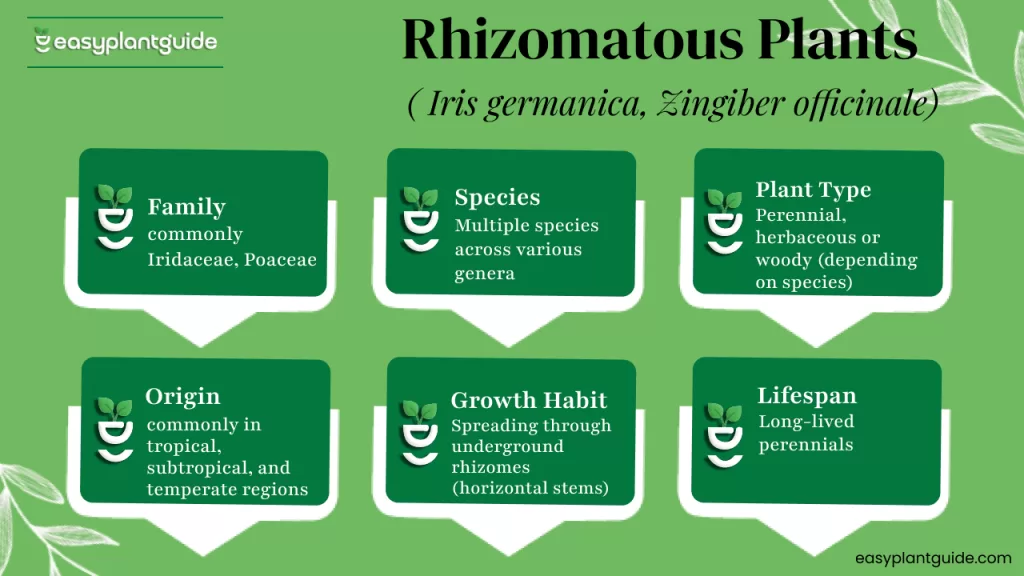 easyplantguide

Rhizomatous Plants

( Iris germanica, Zingiber officinale)

Family
commonly Iridaceae, Poaceae

Species
Multiple species across various genera

Plant Type
Perennial, herbaceous or woody (depending on species)

Origin
commonly in tropical, subtropical, and temperate regions

Growth Habit
Spreading through underground rhizomes (horizontal stems)

Lifespan
Long-lived perennials

easyplantguide.com